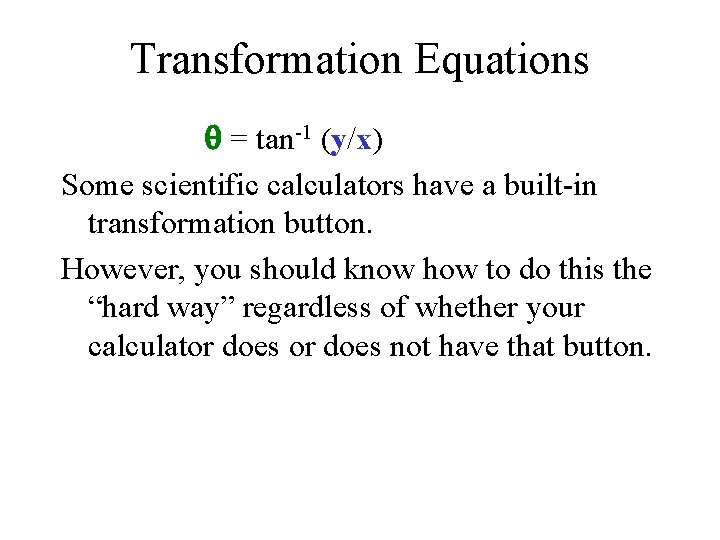 Transformation Equations

$\theta = \tan^{-1}(y/x)$

Some scientific calculators have a built-in transformation button.

However, you should know how to do this the “hard way” regardless of whether your calculator does or does not have that button.